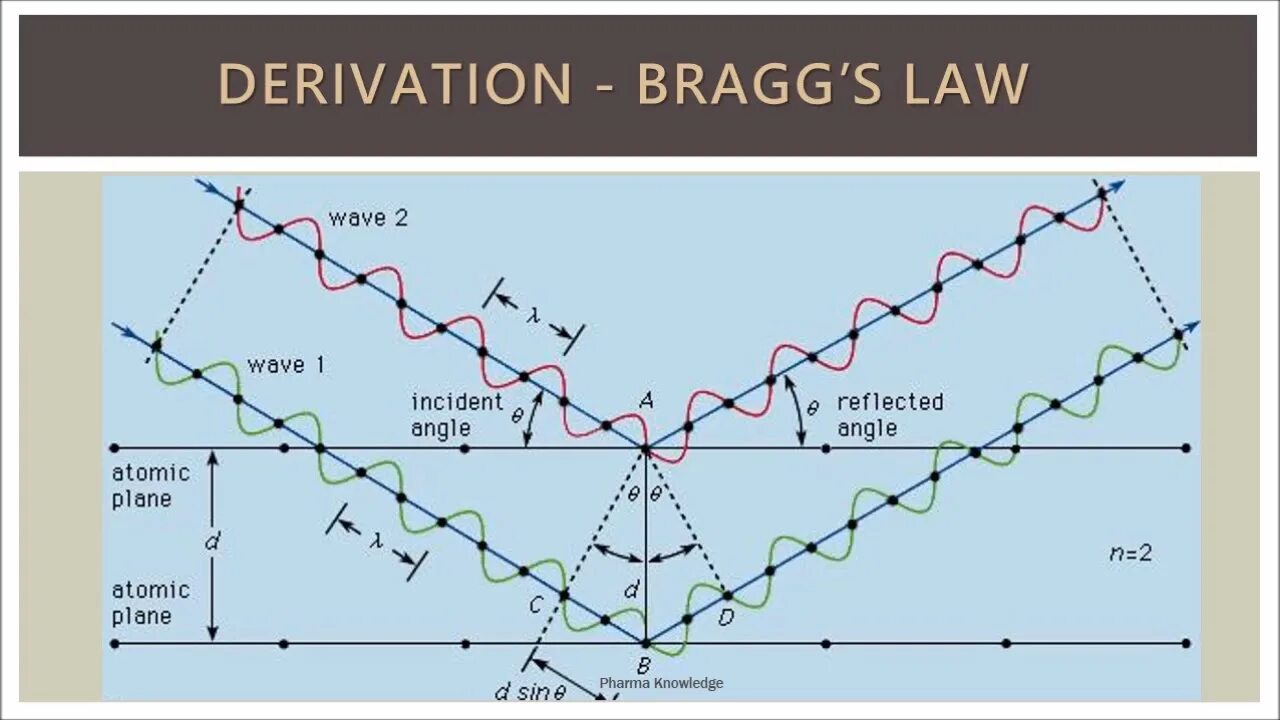 DERIVATION - BRAGG'S LAW

wave 2

$\lambda$

wave 1

incident angle

$\theta$

A

$\theta$

reflected angle

atomic plane

$d$

$\theta$ $\theta$

$\lambda$

$d$

$n=2$

atomic plane

C

D

B

$d \sin\theta$

Pharma Knowledge